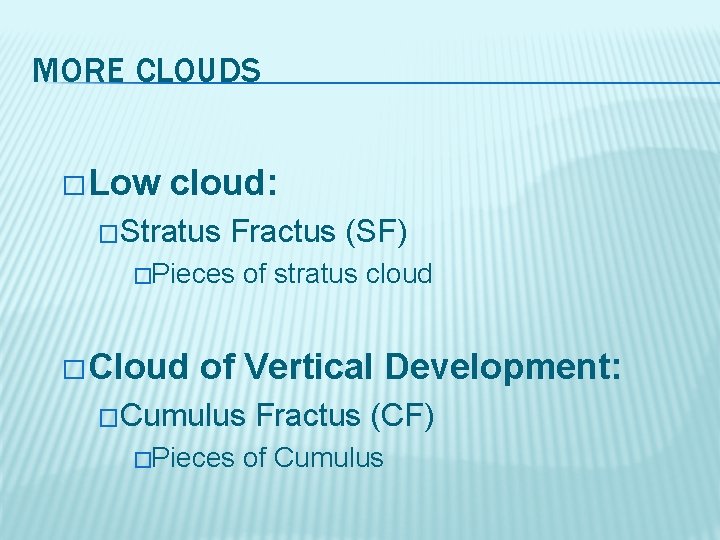 MORE CLOUDS

□ Low cloud:

□ Stratus Fractus (SF)

□ Pieces of stratus cloud

□ Cloud of Vertical Development:

□ Cumulus Fractus (CF)

□ Pieces of Cumulus